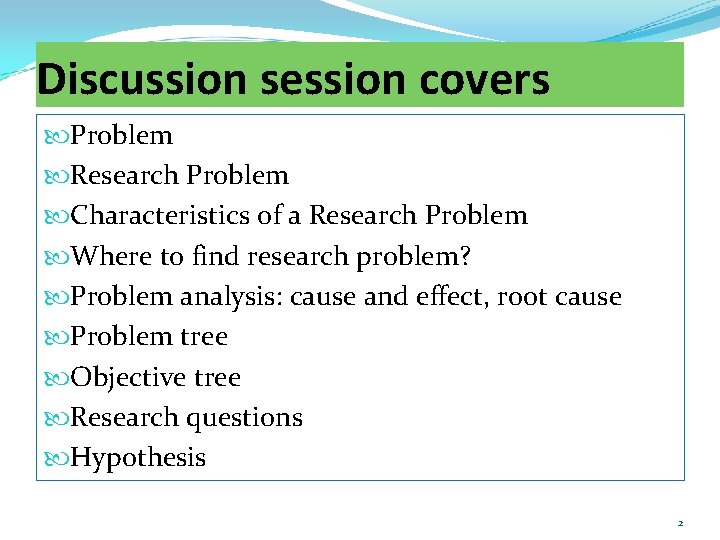 Discussion session covers

Problem
Research Problem
Characteristics of a Research Problem
Where to find research problem?
Problem analysis: cause and effect, root cause
Problem tree
Objective tree
Research questions
Hypothesis

2